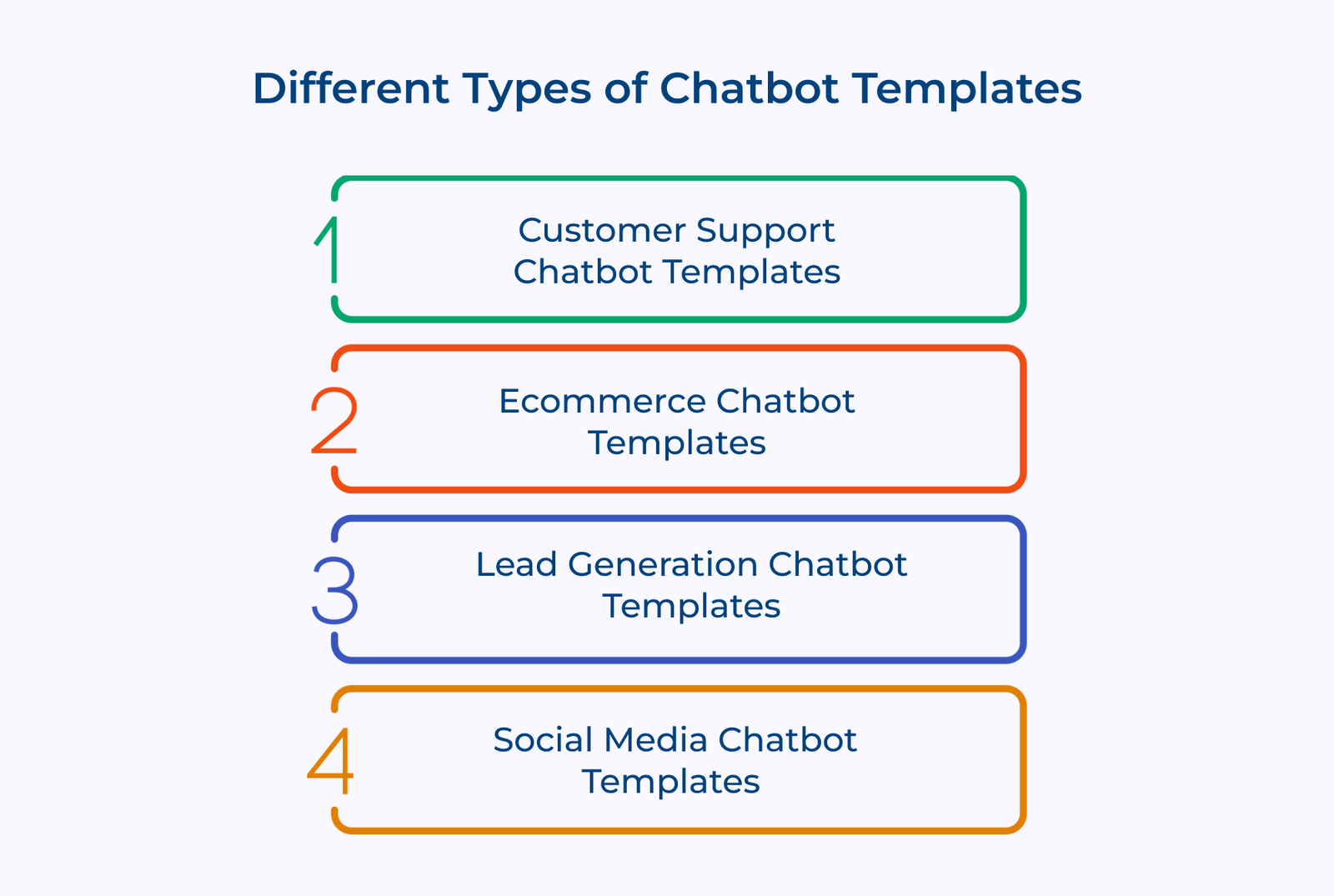 Different Types of Chatbot Templates

1 Customer Support Chatbot Templates

2 Ecommerce Chatbot Templates

3 Lead Generation Chatbot Templates

4 Social Media Chatbot Templates